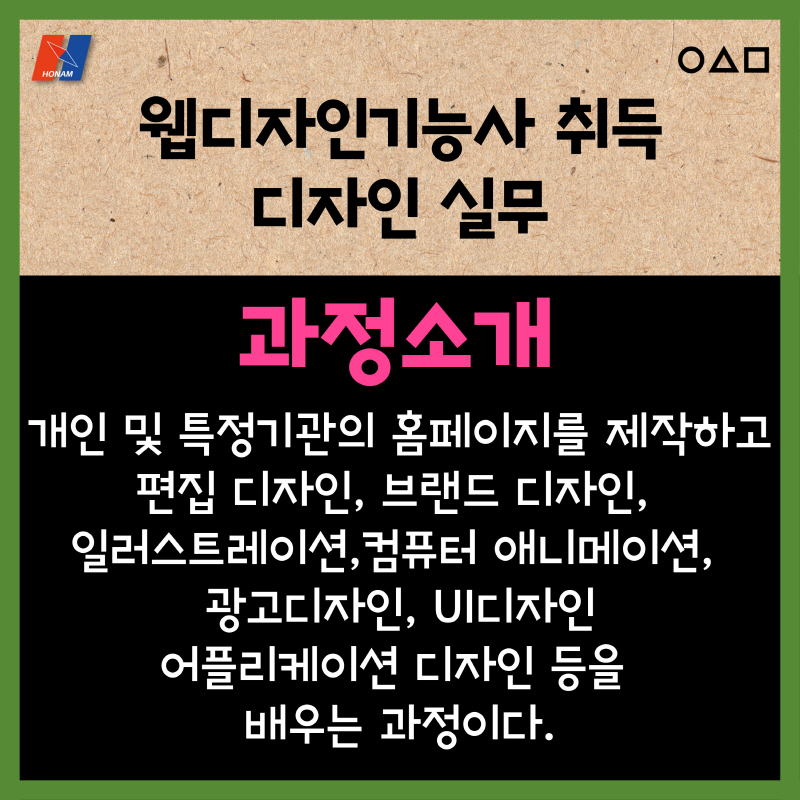 HONAM

○△□

웹디자인기능사 취득
디자인 실무

과정소개

개인 및 특정기관의 홈페이지를 제작하고
편집 디자인, 브랜드 디자인,
일러스트레이션,컴퓨터 애니메이션,
광고디자인, UI디자인
어플리케이션 디자인 등을
배우는 과정이다.